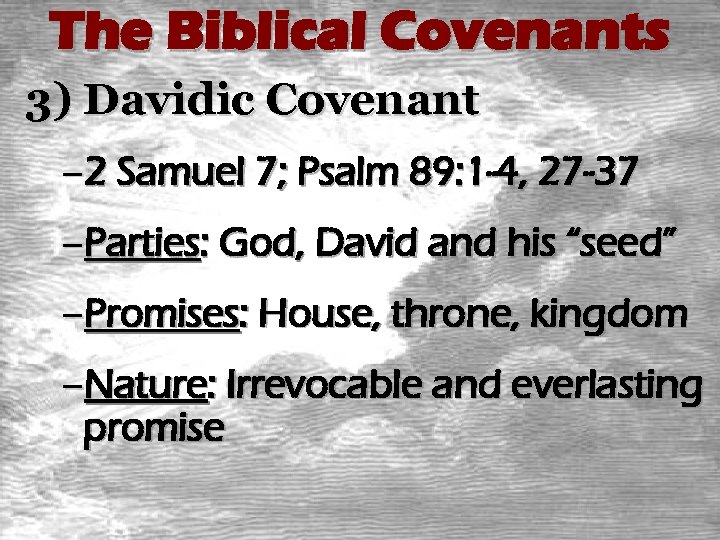 The Biblical Covenants

3) Davidic Covenant

–2 Samuel 7; Psalm 89:1-4, 27-37

–Parties: God, David and his “seed”

–Promises: House, throne, kingdom

–Nature: Irrevocable and everlasting promise